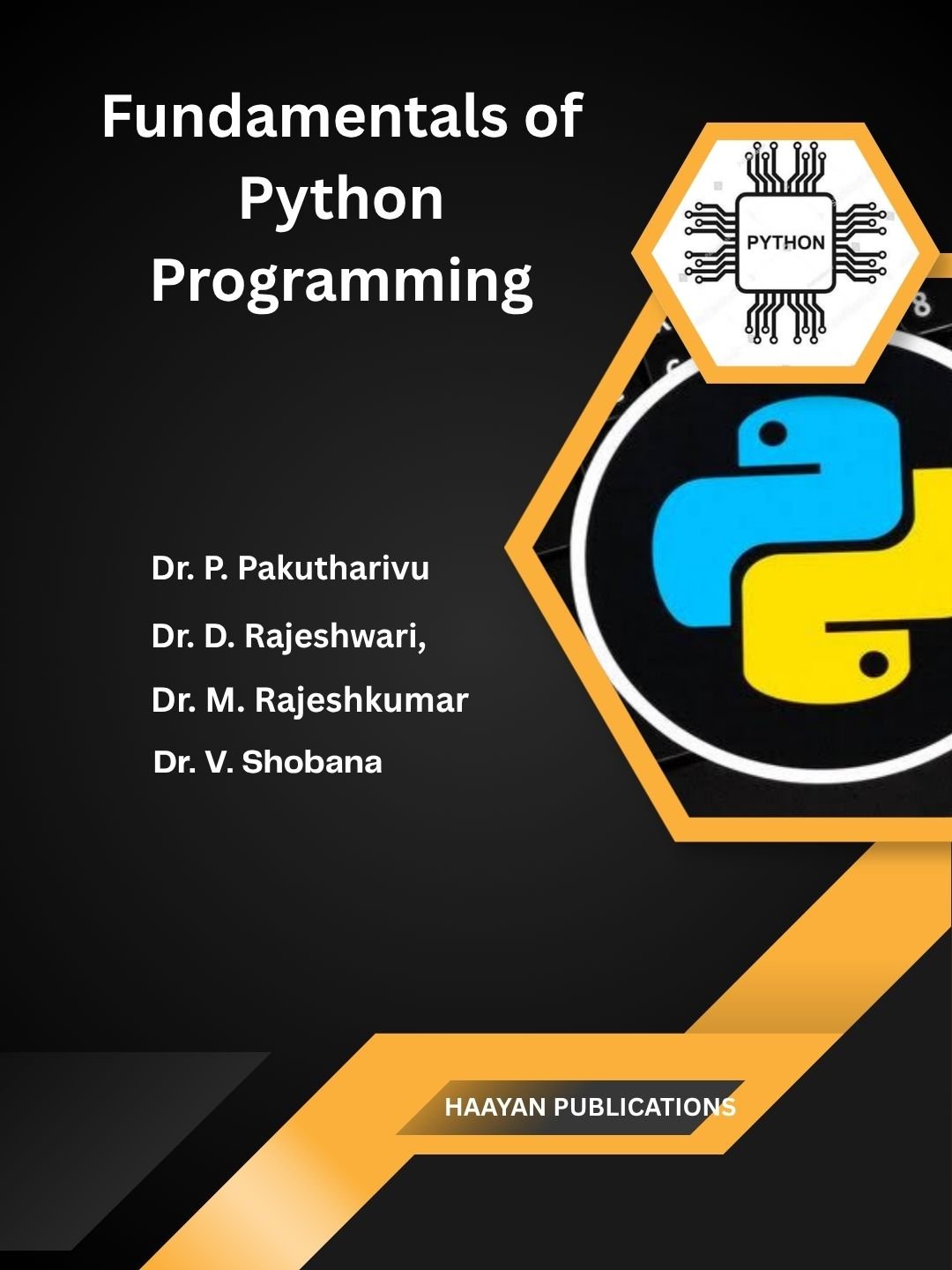 Fundamentals of Python Programming

PYTHON

Dr. P. Pakutharivu

Dr. D. Rajeshwari,

Dr. M. Rajeshkumar

Dr. V. Shobana

HAAYAN PUBLICATIONS